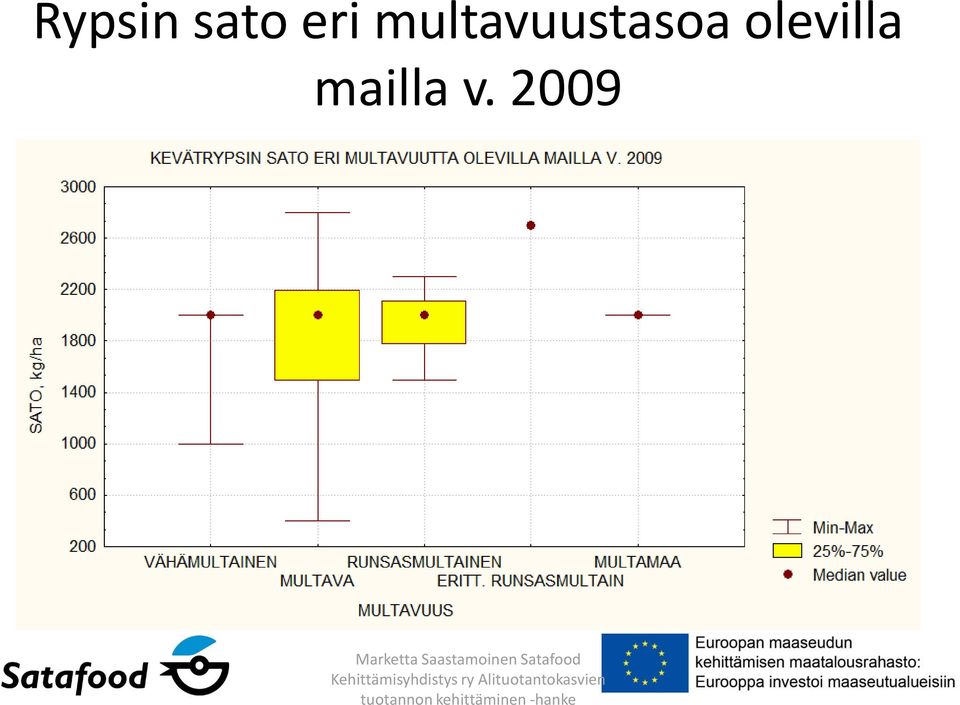 Rypsin sato eri multavuustasoa olevilla mailla v. 2009

KEVÄTRYPSIN SATO ERI MULTAVUUTTA OLEVILLA MAILLA V. 2009

SATO, kg/ha

3000
2600
2200
1800
1400
1000
600
200

VÄHÄMULTAINEN
MULTAVA
RUNSASMULTAINEN
ERITT. RUNSASMULTAIN
MULTAMAA

MULTAVUUS

Min-Max
25%-75%
Median value

Satafood

Marketta Saastamoinen Satafood Kehittämisyhdistys ry Alituotantokasvien tuotannon kehittäminen -hanke

Euroopan maaseudun kehittämisen maatalousrahasto: Eurooppa investoi maaseutualueisiin